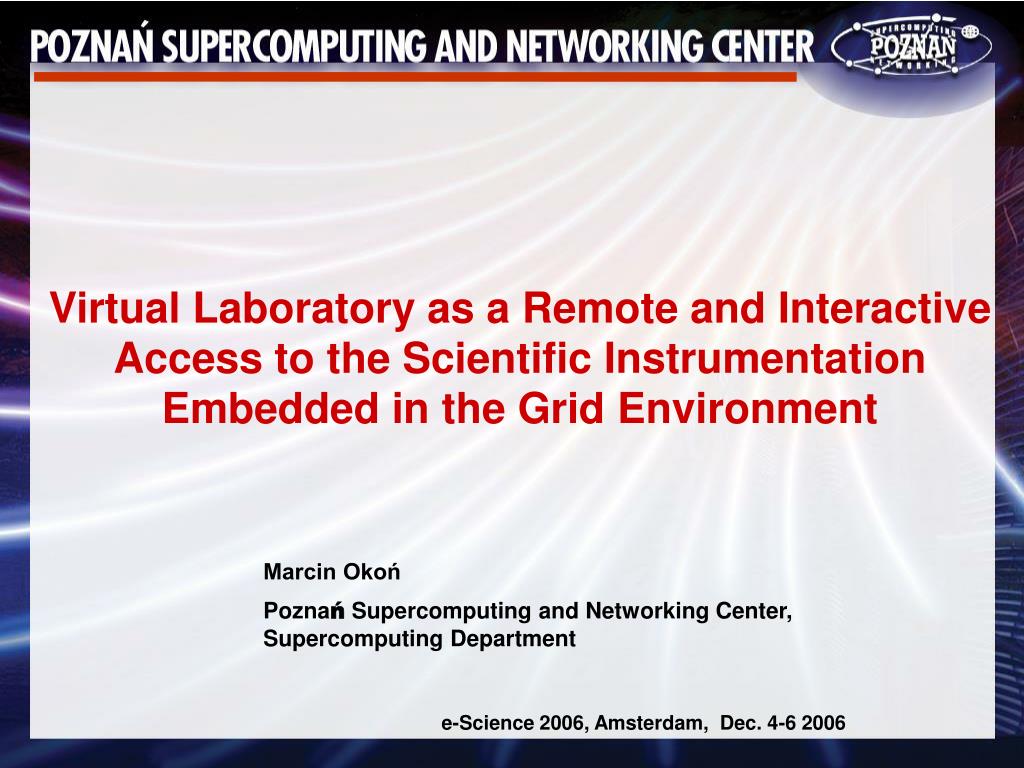 POZNAŃ SUPERCOMPUTING AND NETWORKING CENTER

SUPERCOMPUTING POZNAŃ NETWORKING

Virtual Laboratory as a Remote and Interactive Access to the Scientific Instrumentation Embedded in the Grid Environment

Marcin Okoń

Poznań Supercomputing and Networking Center, Supercomputing Department

e-Science 2006, Amsterdam, Dec. 4-6 2006